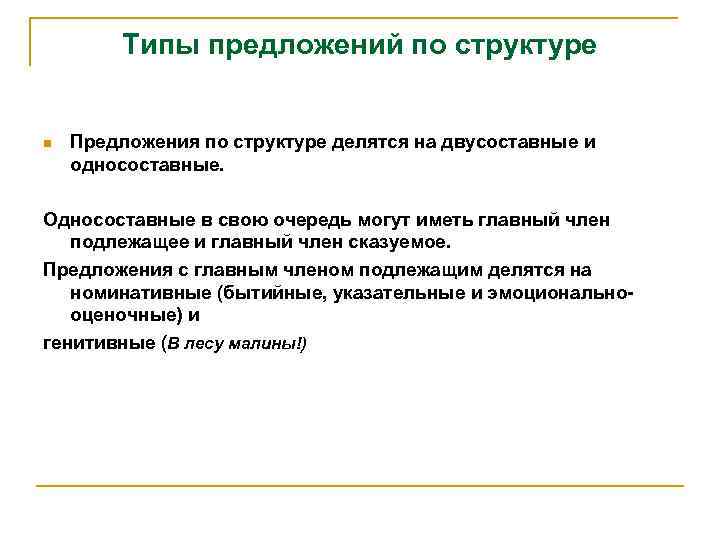 Типы предложений по структуре

Предложения по структуре делятся на двусоставные и односоставные.

Односоставные в свою очередь могут иметь главный член подлежащее и главный член сказуемое.

Предложения с главным членом подлежащим делятся на номинативные (бытийные, указательные и эмоционально-оценочные) и

генитивные (В лесу малины!)